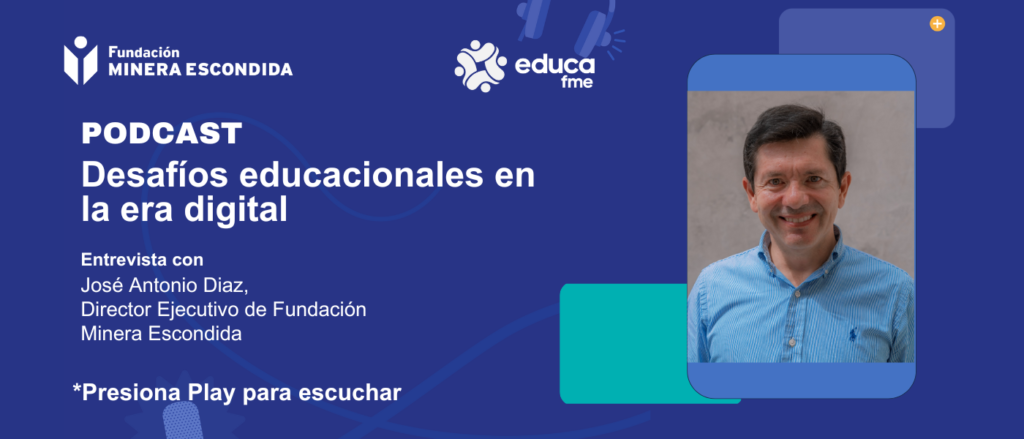 Fundación
MINERA ESCONDIDA

educa
fme

PODCAST

Desafíos educacionales en la era digital

Entrevista con
José Antonio Diaz,
Director Ejecutivo de Fundación Minera Escondida

*Presiona Play para escuchar